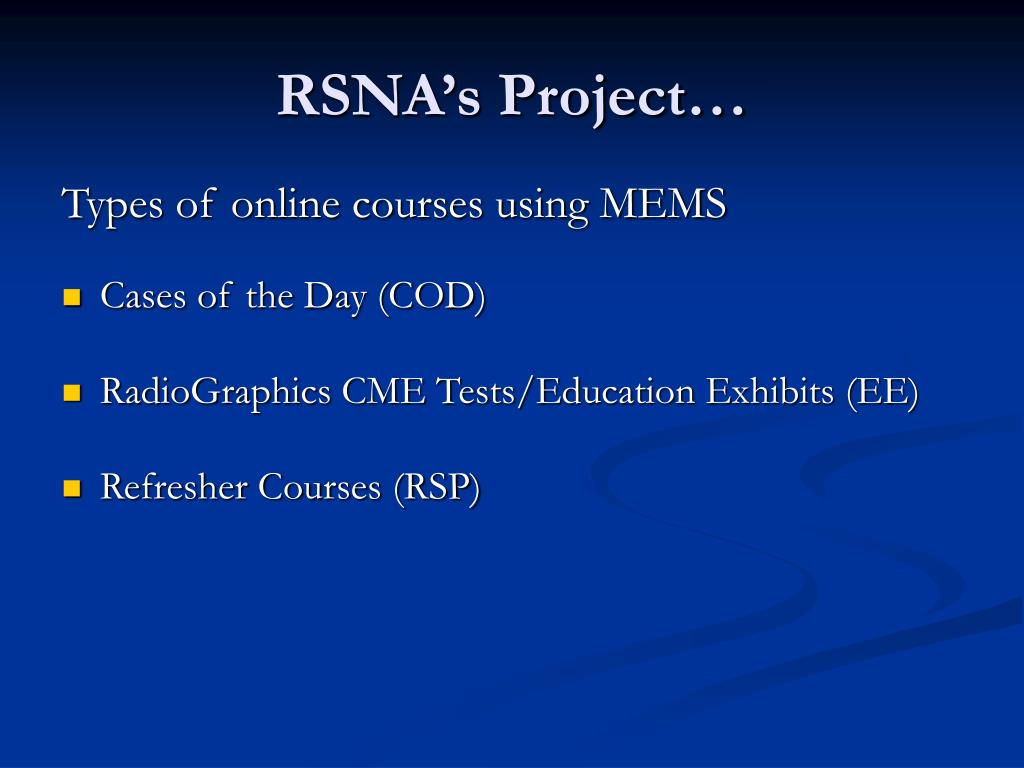 RSNA's Project…

Types of online courses using MEMS

- Cases of the Day (COD)
- RadioGraphics CME Tests/Education Exhibits (EE)
- Refresher Courses (RSP)